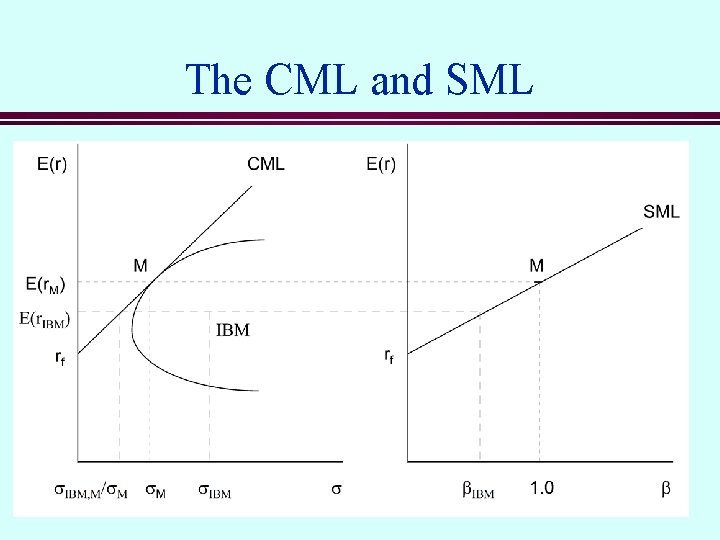 The CML and SML

E(r)

CML

M

$E(r_M)$

$E(r_{IBM})$

IBM

$r_f$

$\sigma_{IBM,M}/\sigma_M$ $\sigma_M$ $\sigma_{IBM}$ $\sigma$

E(r)

SML

M

$r_f$

$\beta_{IBM}$ 1.0 $\beta$